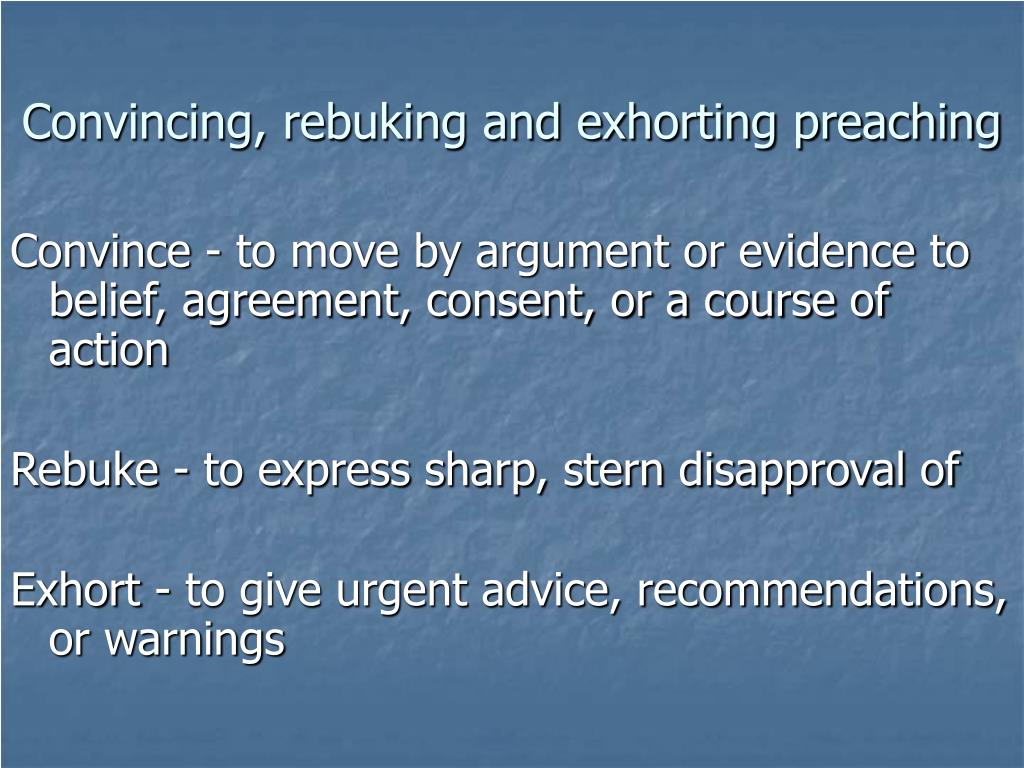 Convincing, rebuking and exhorting preaching

Convince - to move by argument or evidence to belief, agreement, consent, or a course of action

Rebuke - to express sharp, stern disapproval of

Exhort - to give urgent advice, recommendations, or warnings